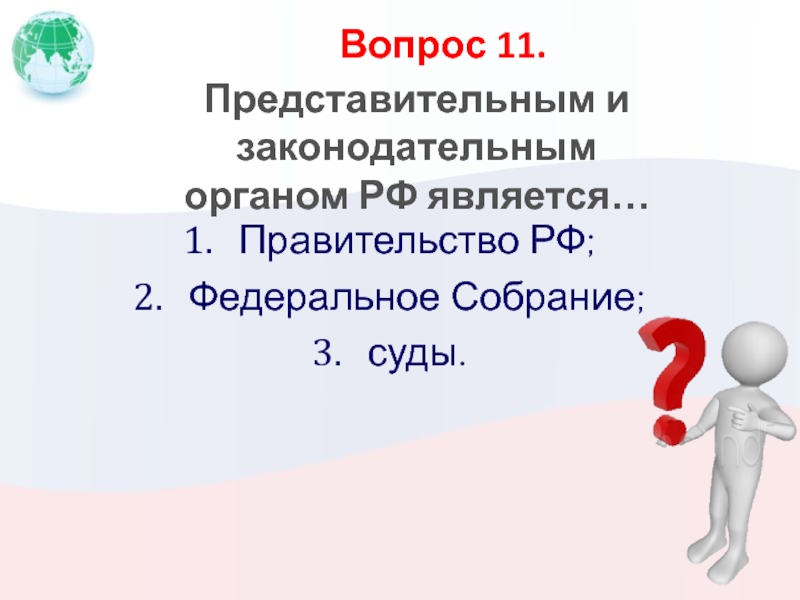 Вопрос 11.

Представительным и законодательным органом РФ является…

1. Правительство РФ;
2. Федеральное Собрание;
3. суды.